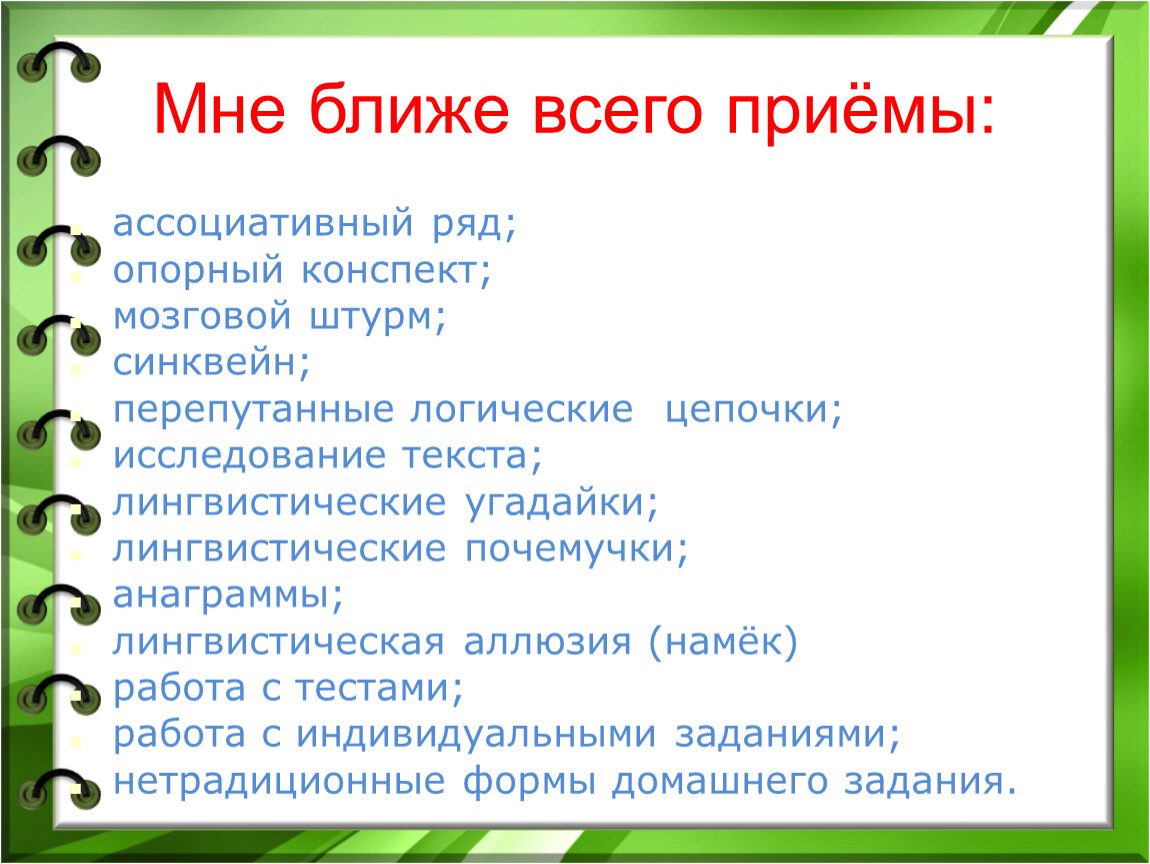 Мне ближе всего приёмы:

ассоциативный ряд;
опорный конспект;
мозговой штурм;
синквейн;
перепутанные логические цепочки;
исследование текста;
лингвистические угадайки;
лингвистические почемучки;
анаграммы;
лингвистическая аллюзия (намёк)
работа с тестами;
работа с индивидуальными заданиями;
нетрадиционные формы домашнего задания.